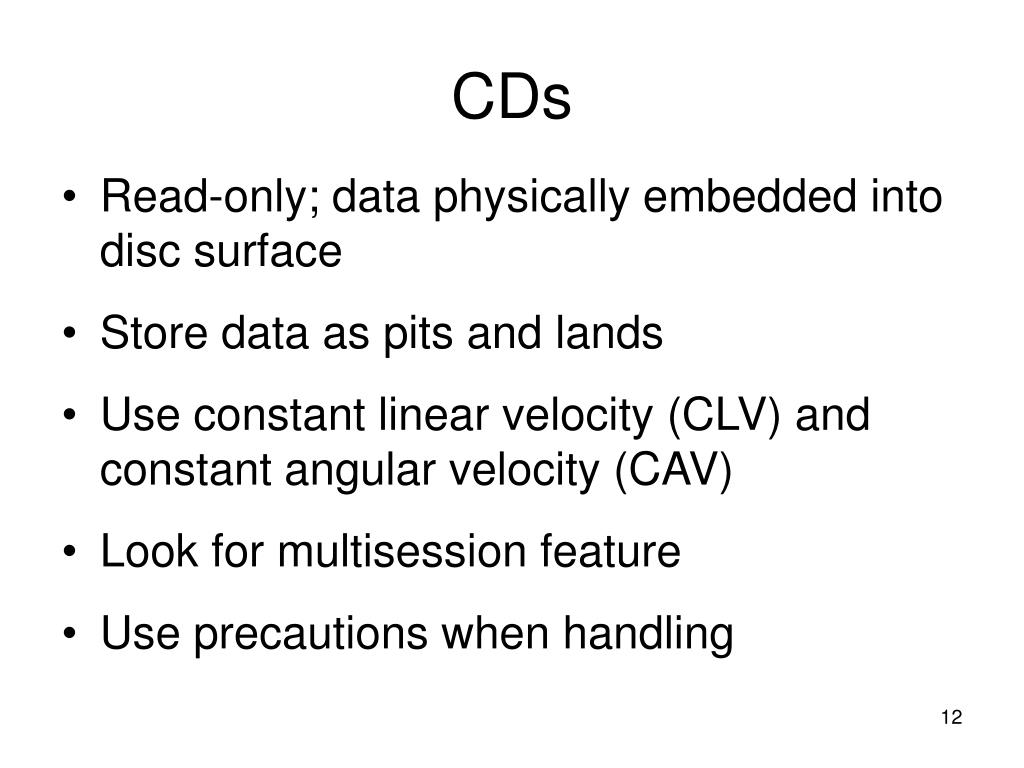 CDs

• Read-only; data physically embedded into disc surface
• Store data as pits and lands
• Use constant linear velocity (CLV) and constant angular velocity (CAV)
• Look for multisession feature
• Use precautions when handling

12